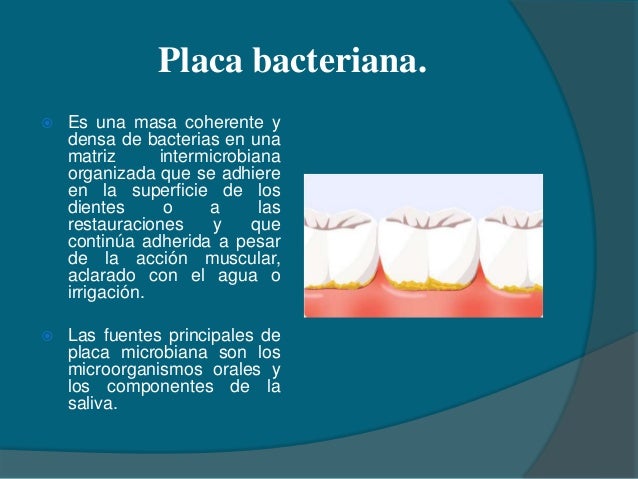 Placa bacteriana.

Es una masa coherente y densa de bacterias en una matriz intermicrobiana organizada que se adhiere en la superficie de los dientes o a las restauraciones y que continúa adherida a pesar de la acción muscular, aclarado con el agua o irrigación.

Las fuentes principales de placa microbiana son los microorganismos orales y los componentes de la saliva.